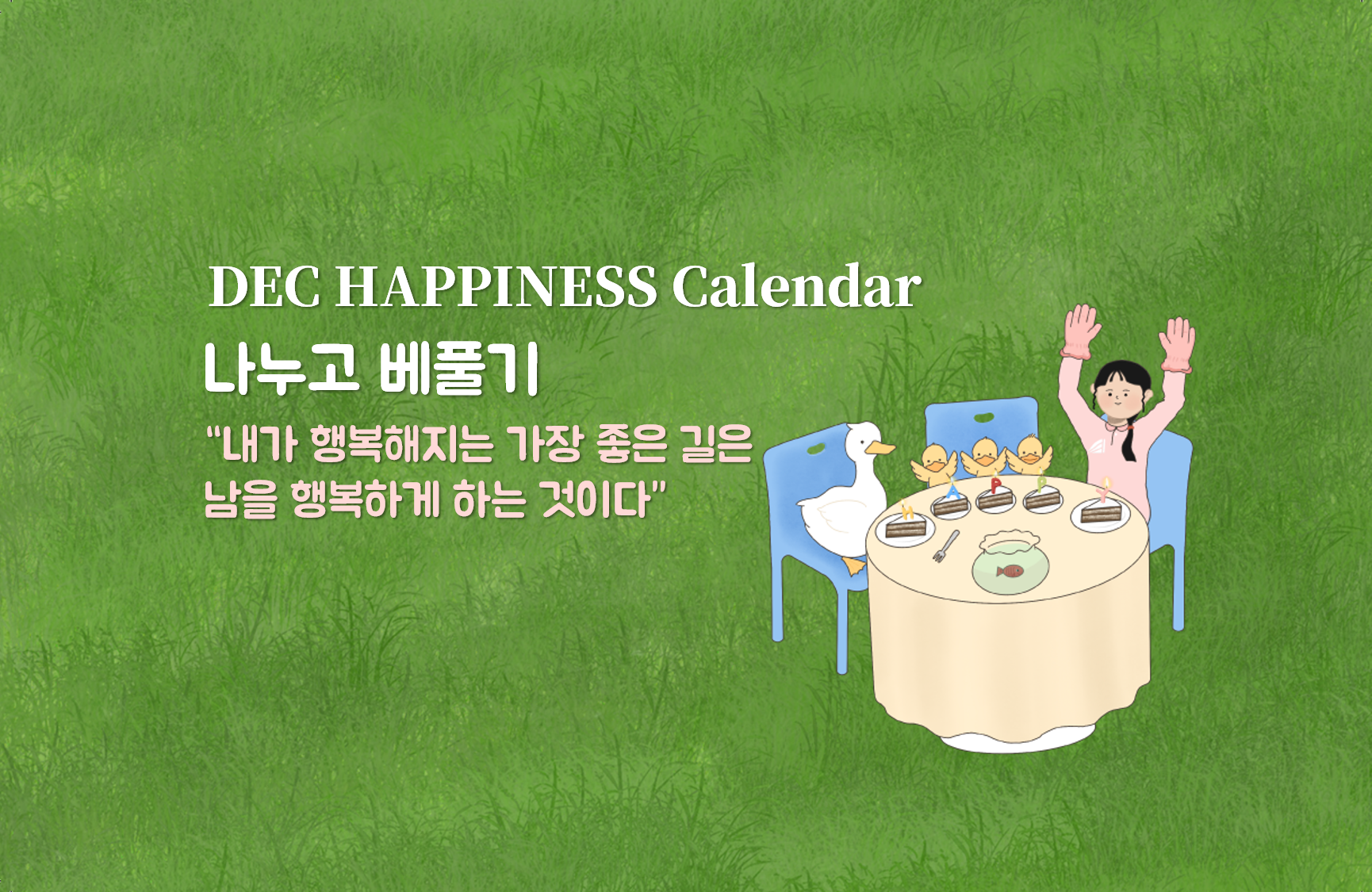 DEC HAPPINESS Calendar

나누고 베풀기

"내가 행복해지는 가장 좋은 길은 남을 행복하게 하는 것이다"

H A P P Y